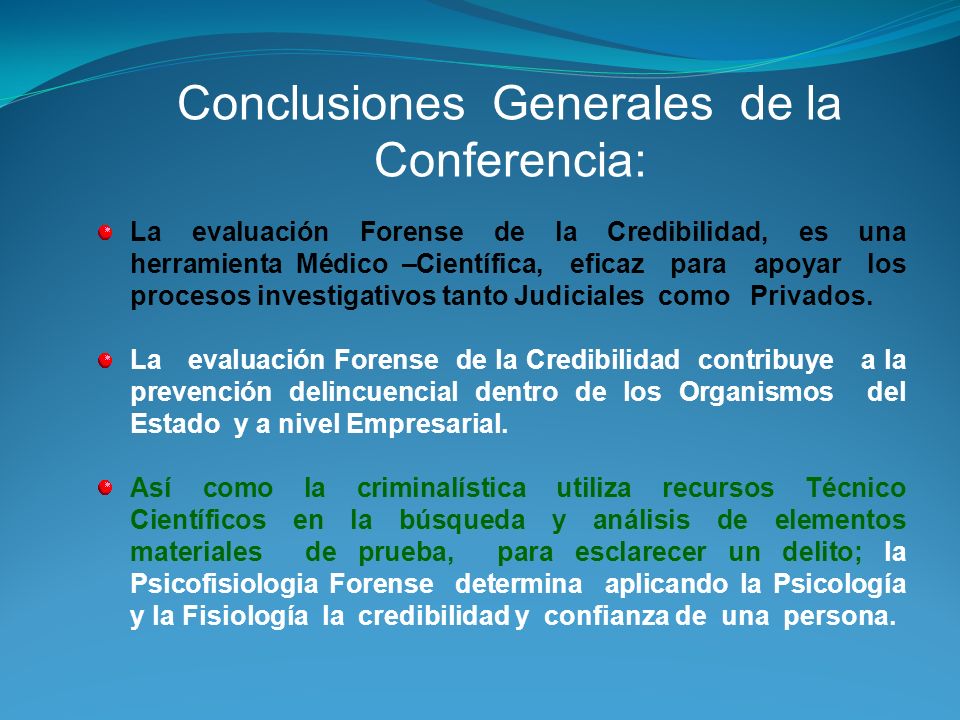 Conclusiones Generales de la Conferencia:

La evaluación Forense de la Credibilidad, es una herramienta Médico –Científica, eficaz para apoyar los procesos investigativos tanto Judiciales como Privados.

La evaluación Forense de la Credibilidad contribuye a la prevención delincuencial dentro de los Organismos del Estado y a nivel Empresarial.

Así como la criminalística utiliza recursos Técnico Científicos en la búsqueda y análisis de elementos materiales de prueba, para esclarecer un delito; la Psicofisiologia Forense determina aplicando la Psicología y la Fisiología la credibilidad y confianza de una persona.